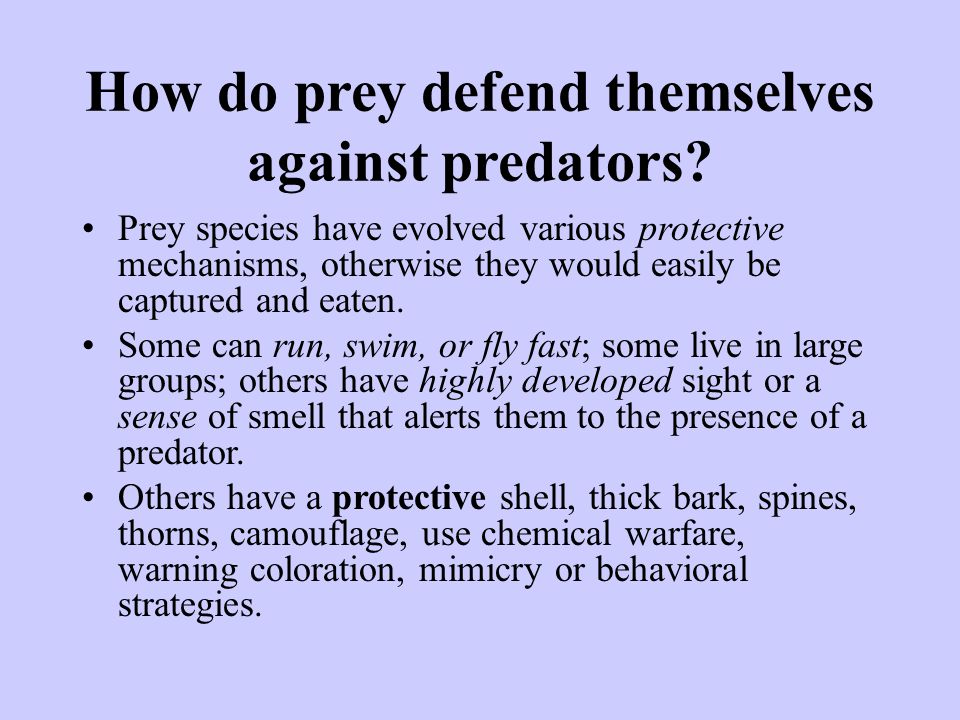 How do prey defend themselves against predators?

• Prey species have evolved various protective mechanisms, otherwise they would easily be captured and eaten.

• Some can run, swim, or fly fast; some live in large groups; others have highly developed sight or a sense of smell that alerts them to the presence of a predator.

• Others have a protective shell, thick bark, spines, thorns, camouflage, use chemical warfare, warning coloration, mimicry or behavioral strategies.